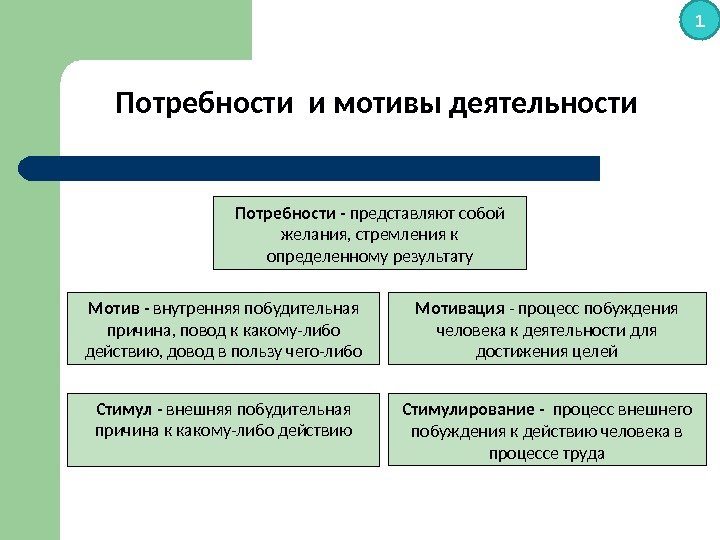 1

Потребности и мотивы деятельности

Потребности - представляют собой желания, стремления к определенному результату

Мотив - внутренняя побудительная причина, повод к какому-либо действию, довод в пользу чего-либо

Мотивация - процесс побуждения человека к деятельности для достижения целей

Стимул - внешняя побудительная причина к какому-либо действию

Стимулирование - процесс внешнего побуждения к действию человека в процессе труда